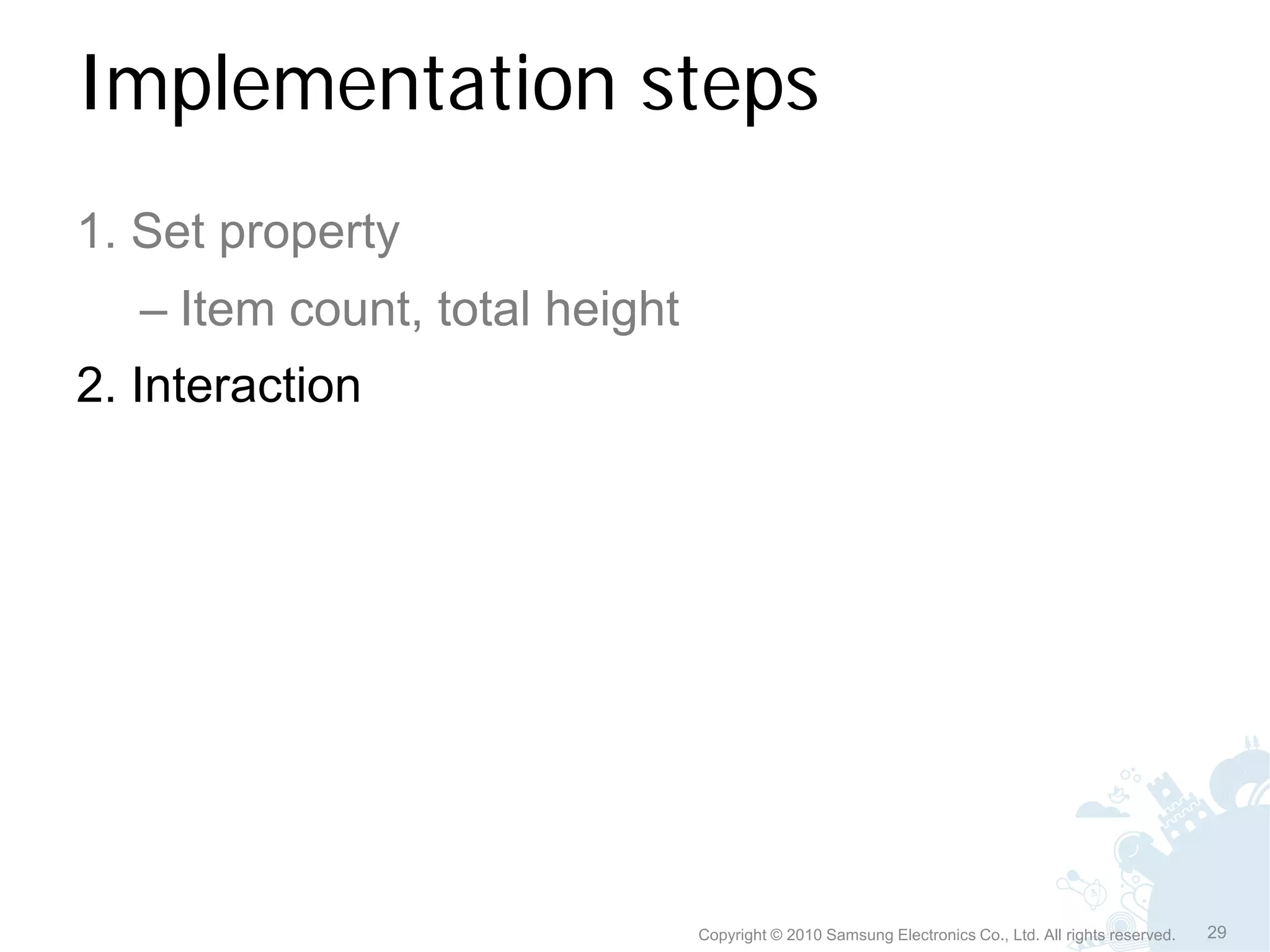 Implementation steps

1. Set property

– Item count, total height

2. Interaction

Copyright © 2010 Samsung Electronics Co., Ltd. All rights reserved.

29